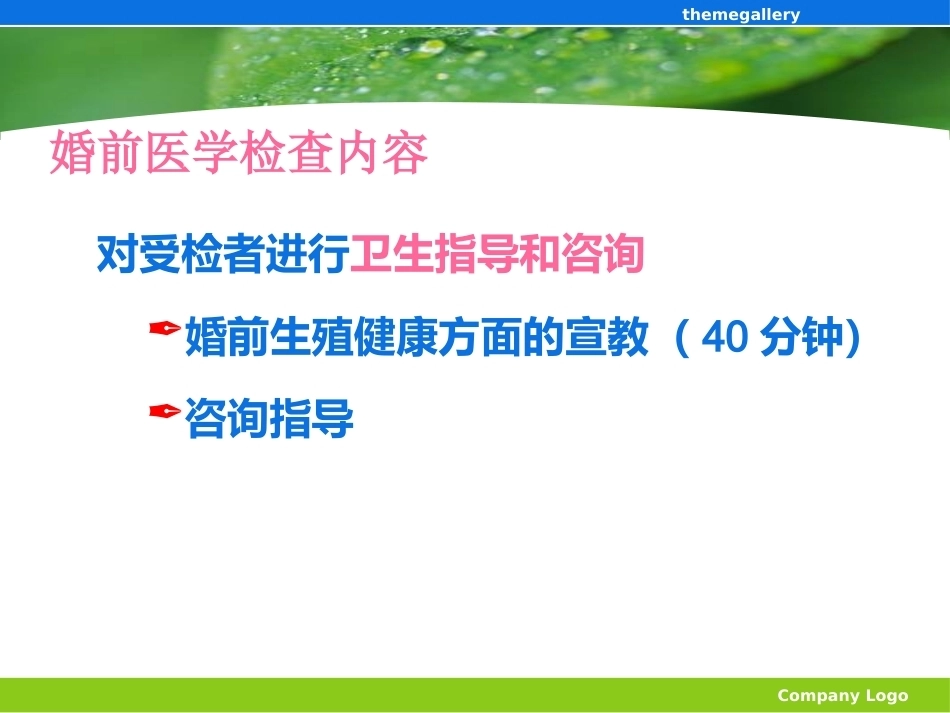 themegallery

婚前医学检查内容

对受检者进行卫生指导和咨询

婚前生殖健康方面的宣教（40 分钟)

咨询指导

Company Logo